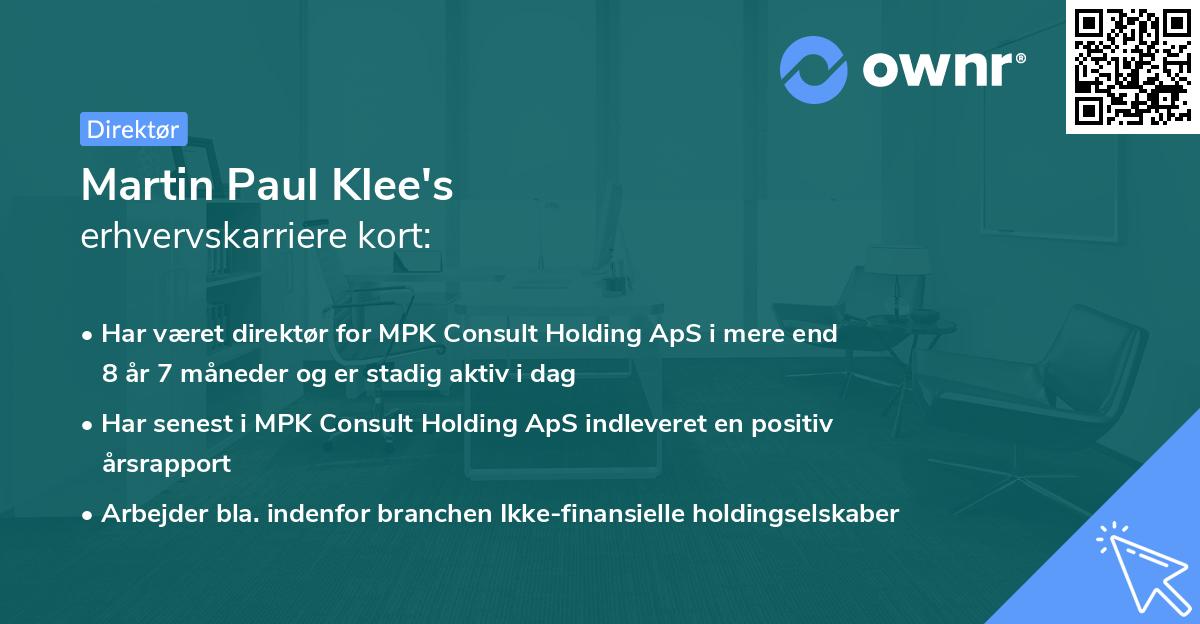 ownr®

Direktør

Martin Paul Klee's
erhvervskarriere kort:

• Har været direktør for MPK Consult Holding ApS i mere end 8 år 7 måneder og er stadig aktiv i dag

• Har senest i MPK Consult Holding ApS indleveret en positiv årsrapport

• Arbejder bla. indenfor branchen Ikke-finansielle holdingselskaber